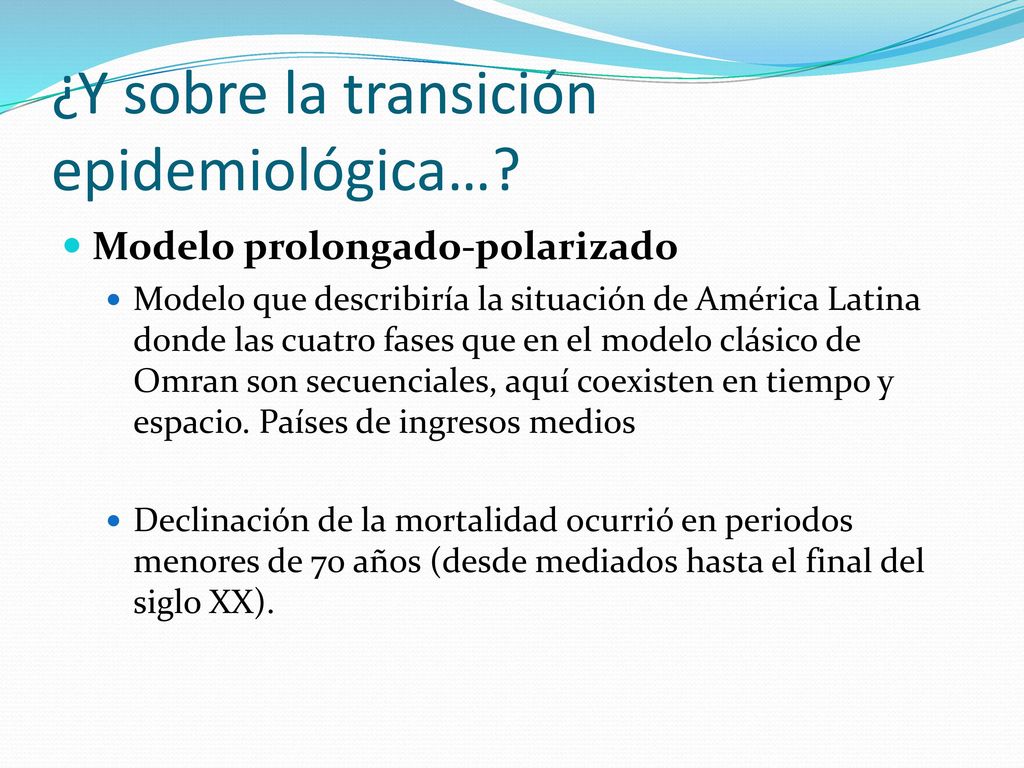 ¿Y sobre la transición epidemiológica…?

Modelo prolongado-polarizado

Modelo que describiría la situación de América Latina donde las cuatro fases que en el modelo clásico de Omran son secuenciales, aquí coexisten en tiempo y espacio. Países de ingresos medios

Declinación de la mortalidad ocurrió en periodos menores de 70 años (desde mediados hasta el final del siglo XX).